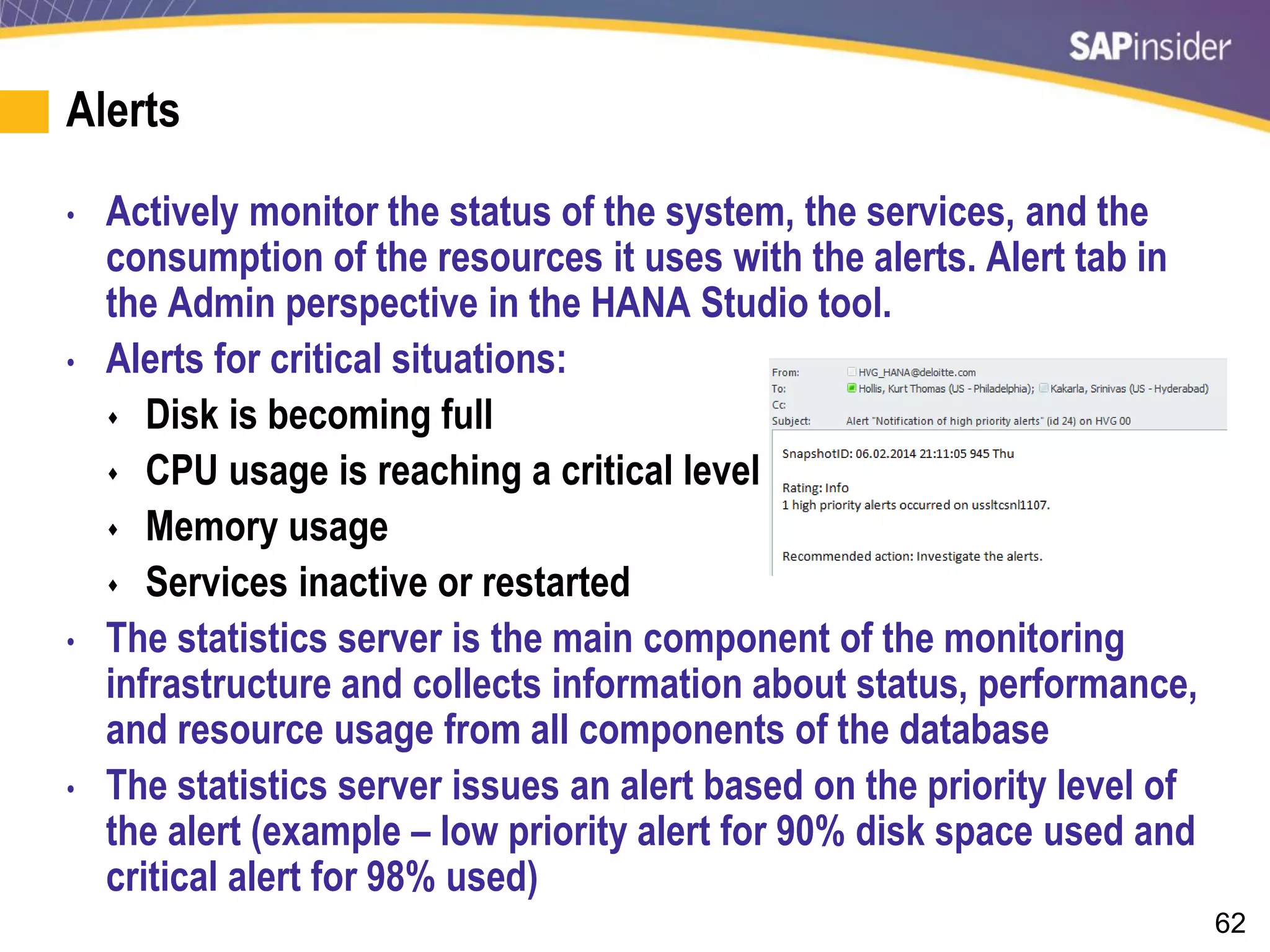 SAPinsider

Alerts

• Actively monitor the status of the system, the services, and the consumption of the resources it uses with the alerts. Alert tab in the Admin perspective in the HANA Studio tool.

• Alerts for critical situations:

♦ Disk is becoming full

♦ CPU usage is reaching a critical level

♦ Memory usage

♦ Services inactive or restarted

From: HVG_HANA@deloitte.com
To: Hollis, Kurt Thomas (US - Philadelphia); Kakarla, Srinivas (US - Hyderabad)
Cc:
Subject: Alert "Notification of high priority alerts" (id 24) on HVG 00

SnapshotID: 06.02.2014 21:11:05 945 Thu

Rating: Info
1 high priority alerts occurred on ussltcsnl1107.

Recommended action: Investigate the alerts.

• The statistics server is the main component of the monitoring infrastructure and collects information about status, performance, and resource usage from all components of the database

• The statistics server issues an alert based on the priority level of the alert (example – low priority alert for 90% disk space used and critical alert for 98% used)

62